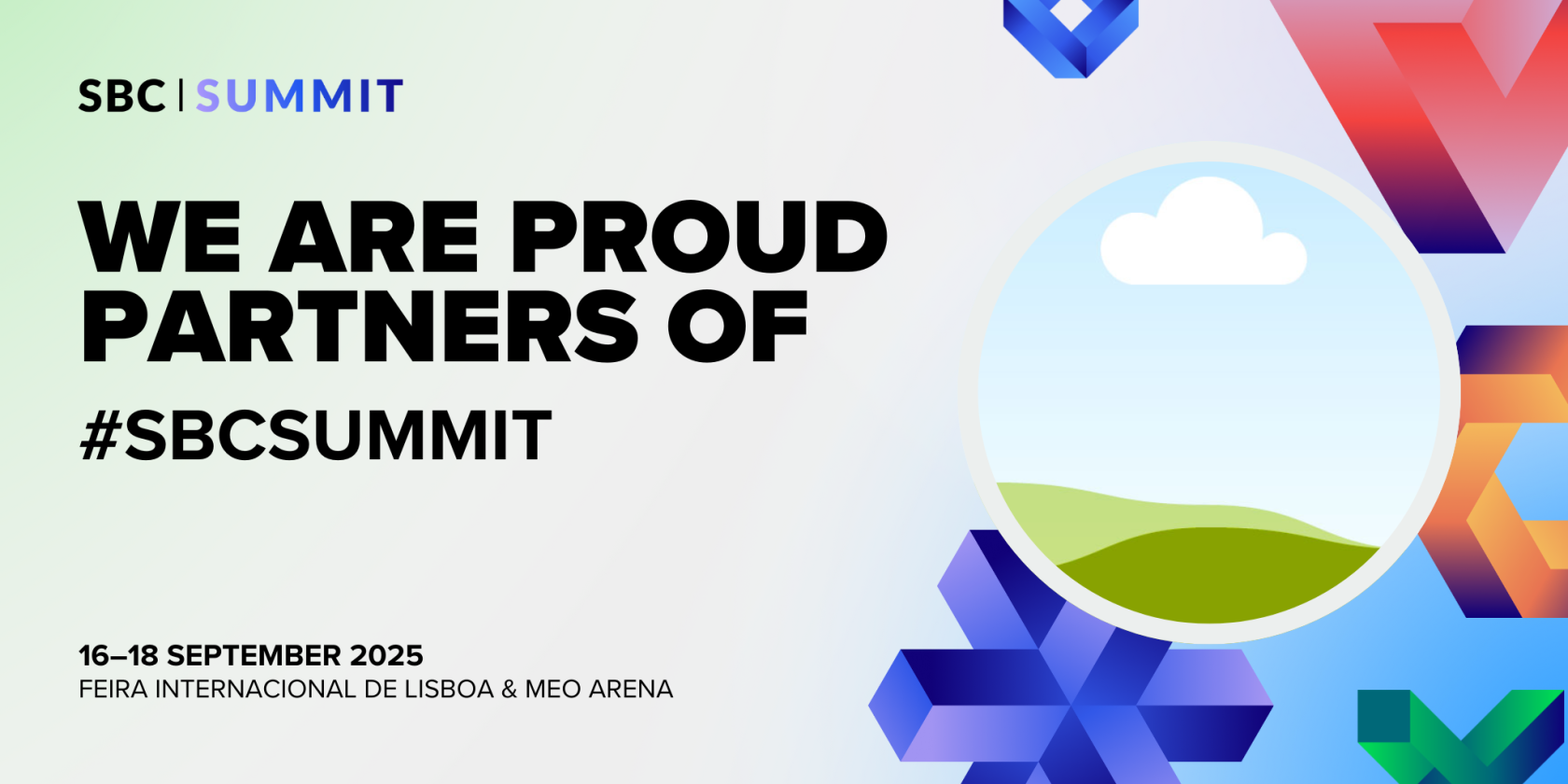 SBC | SUMMIT

WE ARE PROUD PARTNERS OF

#SBCSUMMIT

16–18 SEPTEMBER 2025
FEIRA INTERNACIONAL DE LISBOA & MEO ARENA